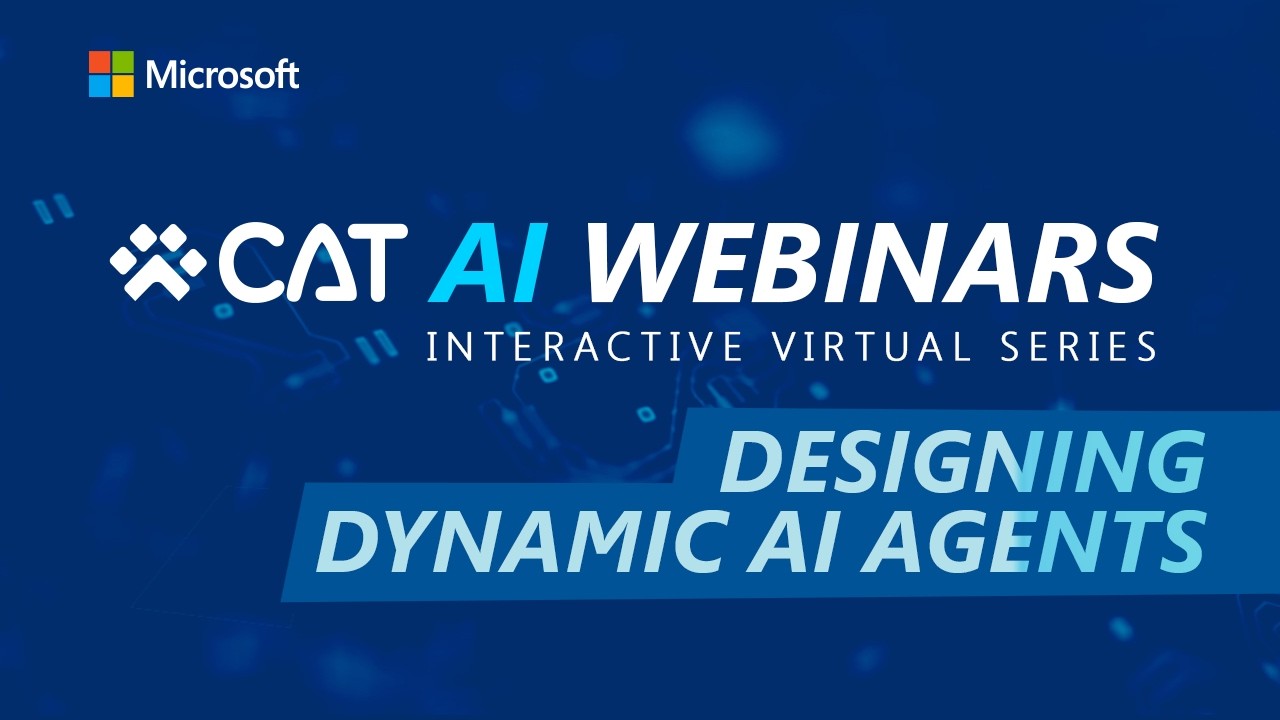 Microsoft

CAT AI WEBINARS
INTERACTIVE VIRTUAL SERIES

DESIGNING
DYNAMIC AI AGENTS